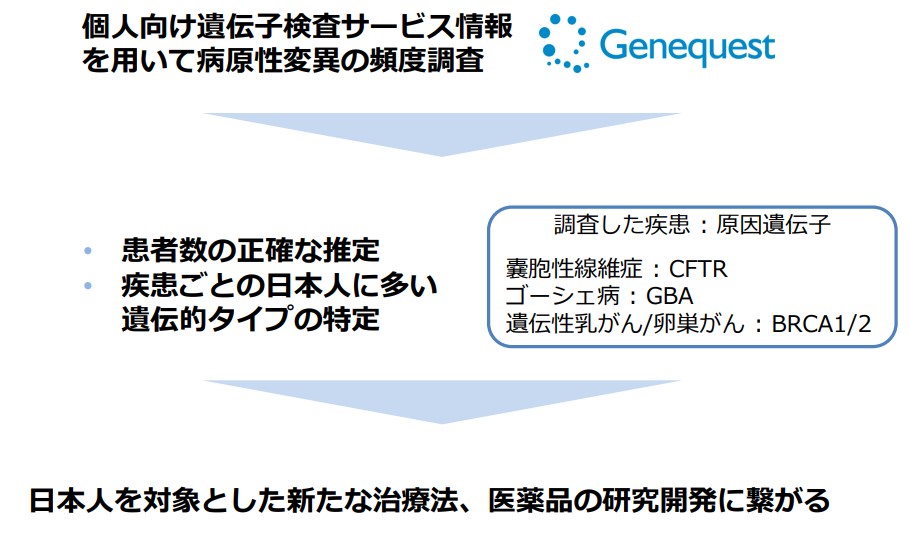 個人向け遺伝子検査サービス情報を用いて病原性変異の頻度調査

Genequest

• 患者数の正確な推定
• 疾患ごとの日本人に多い遺伝的タイプの特定

調査した疾患：原因遺伝子

嚢胞性線維症：CFTR
ゴーシェ病：GBA
遺伝性乳がん/卵巣がん：BRCA1/2

日本人を対象とした新たな治療法、医薬品の研究開発に繋がる